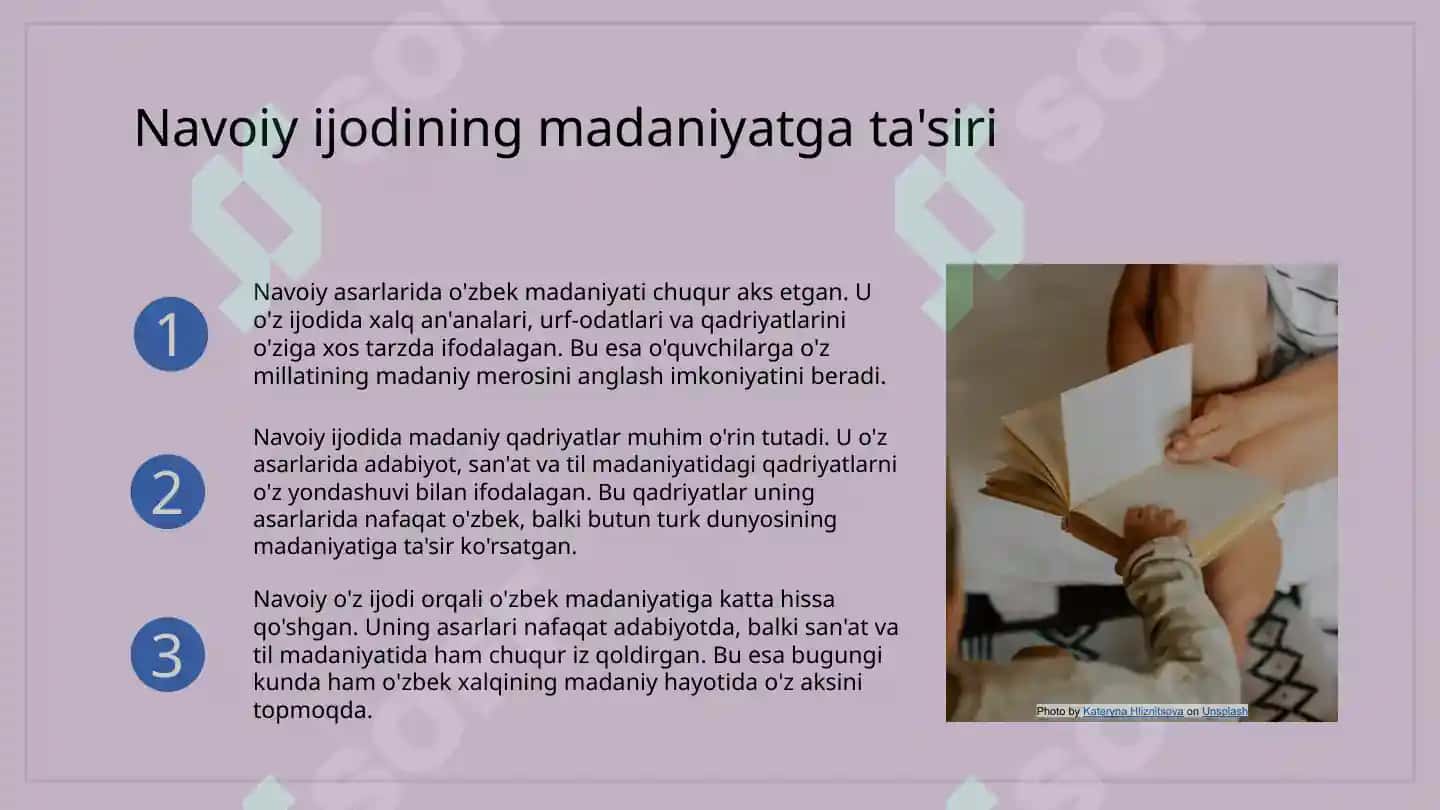 Navoiy ijodining madaniyatga ta'siri

1

Navoiy asarlarida o'zbek madaniyati chuqur aks etgan. U o'z ijodida xalq an'analari, urf-odatlari va qadriyatlarini o'ziga xos tarzda ifodalagan. Bu esa o'quvchilarga o'z millatining madaniy merosini anglash imkoniyatini beradi.

2

Navoiy ijodida madaniy qadriyatlar muhim o'rin tutadi. U o'z asarlarida adabiyot, san'at va til madaniyatidagi qadriyatlarni o'z yondashuvi bilan ifodalagan. Bu qadriyatlar uning asarlarida nafaqat o'zbek, balki butun turk dunyosining madaniyatiga ta'sir ko'rsatgan.

3

Navoiy o'z ijodi orqali o'zbek madaniyatiga katta hissa qo'shgan. Uning asarlari nafaqat adabiyotda, balki san'at va til madaniyatida ham chuqur iz qoldirgan. Bu esa bugungi kunda ham o'zbek xalqining madaniy hayotida o'z aksini topmoqda.

Photo by Kateryna Hliznitsova on Unsplash